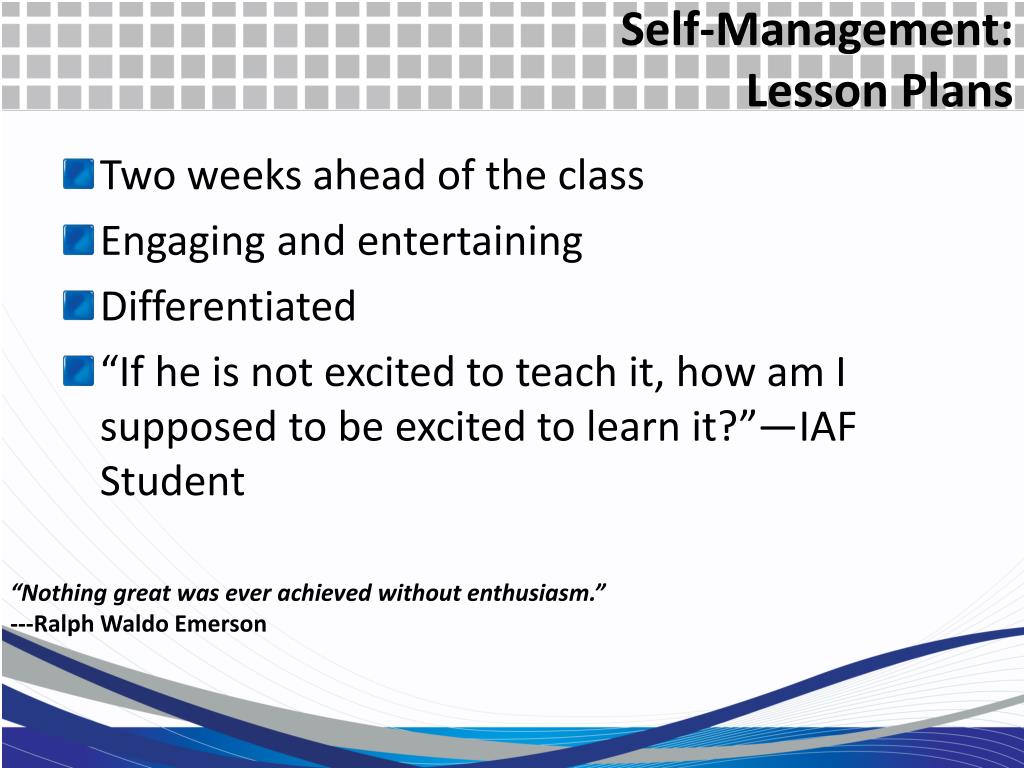 Self-Management:
Lesson Plans

Two weeks ahead of the class
Engaging and entertaining
Differentiated
“If he is not excited to teach it, how am I supposed to be excited to learn it?”—IAF Student

“Nothing great was ever achieved without enthusiasm.”
---Ralph Waldo Emerson